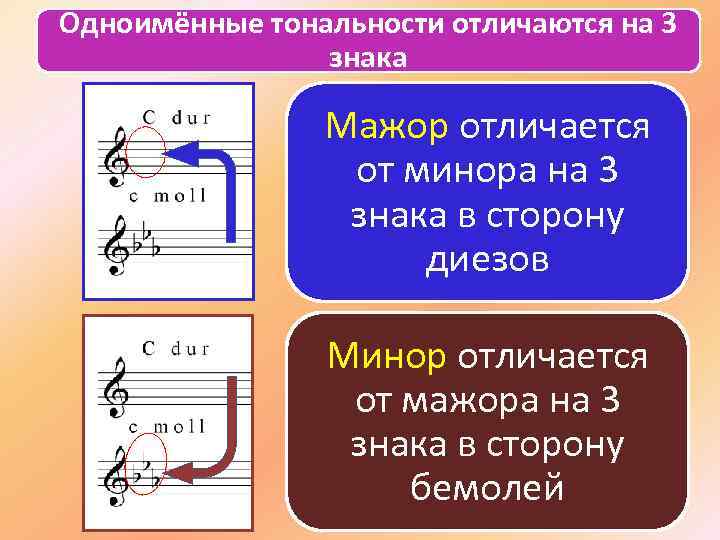 Одноимённые тональности отличаются на 3 знака

C dur

c moll

Мажор отличается от минора на 3 знака в сторону диезов

C dur

c moll

Минор отличается от мажора на 3 знака в сторону бемолей